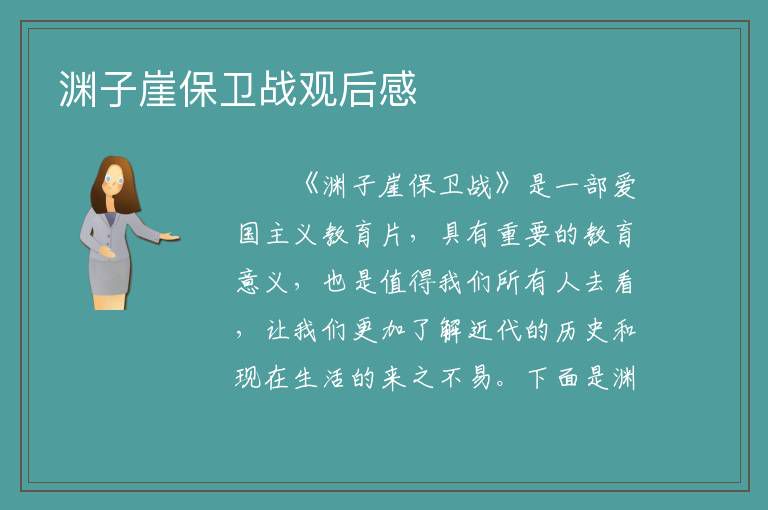 渊子崖保卫战观后感

《渊子崖保卫战》是一部爱国主义教育片，具有重要的教育意义，也是值得我们所有人去看，让我们更加了解近代的历史和现在生活的来之不易。下面是渊